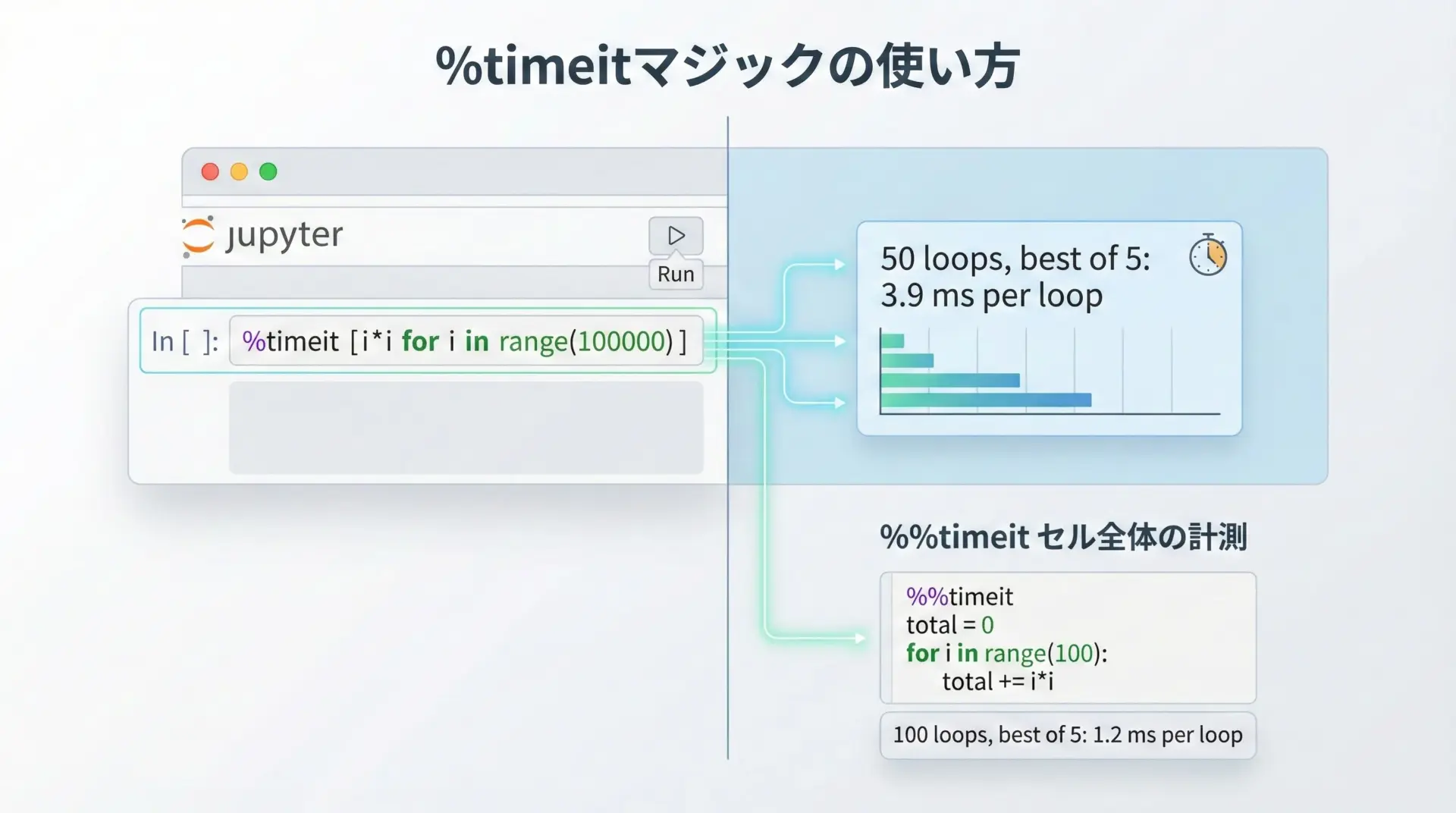 %timeitマジックの使い方

jupyter

Run

In [ ]: %timeit [i*i for i in range(100000) ]

50 loops, best of 5:
3.9 ms per loop

%%timeit セル全体の計測

%%timeit
total = 0
for i in range(100):
    total += i*i

100 loops, best of 5: 1.2 ms per loop